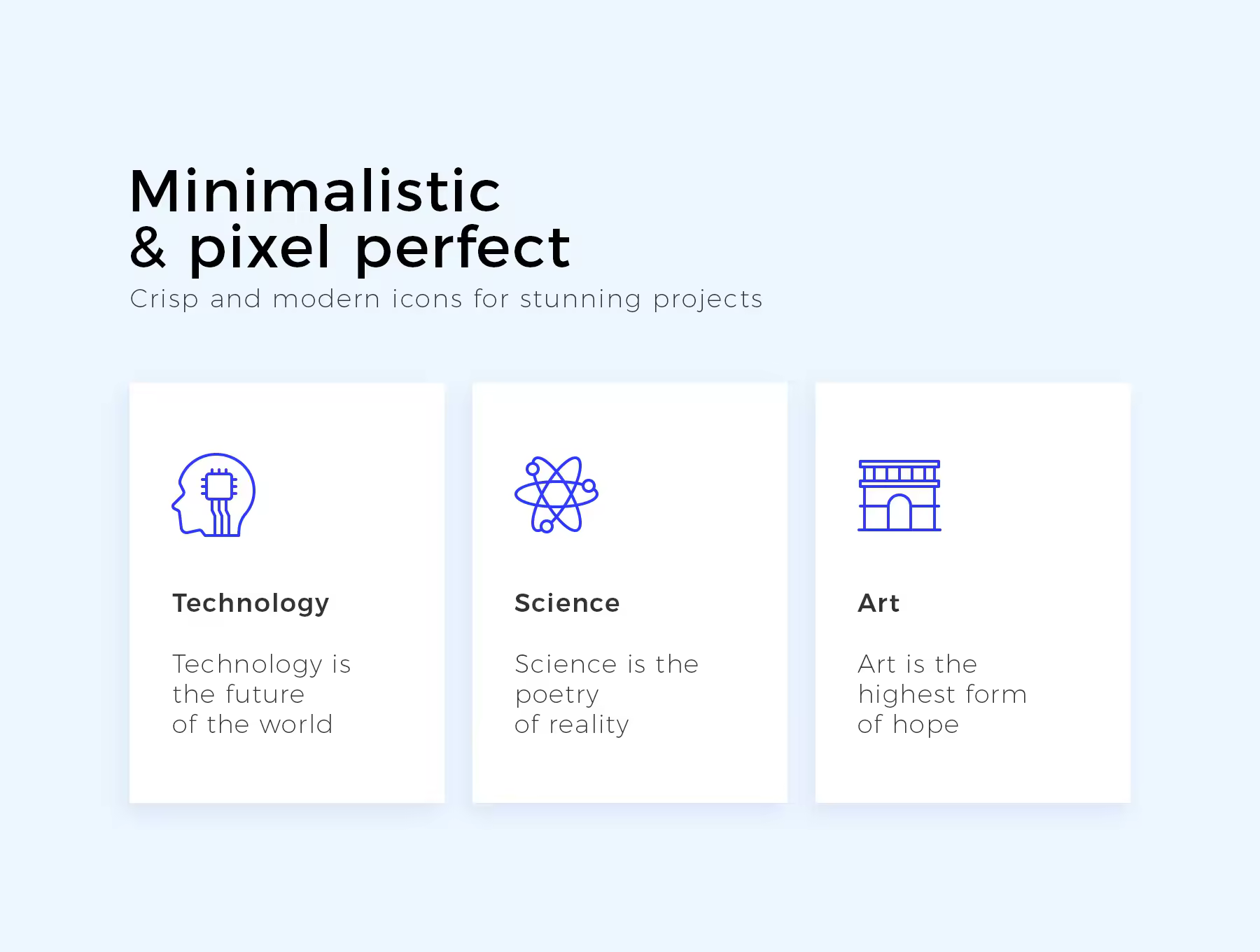 Minimalistic
& pixel perfect
Crisp and modern icons for stunning projects

Technology

Technology is the future of the world

Science

Science is the poetry of reality

Art

Art is the highest form of hope